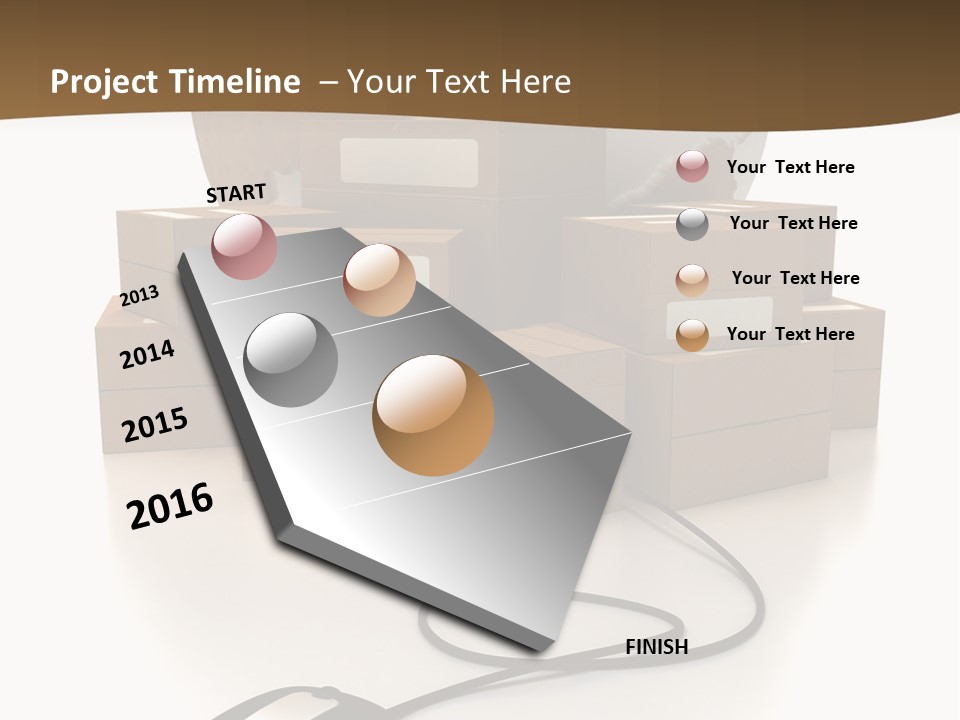 Project Timeline – Your Text Here

START

2013

2014

2015

2016

FINISH

Your Text Here

Your Text Here

Your Text Here

Your Text Here